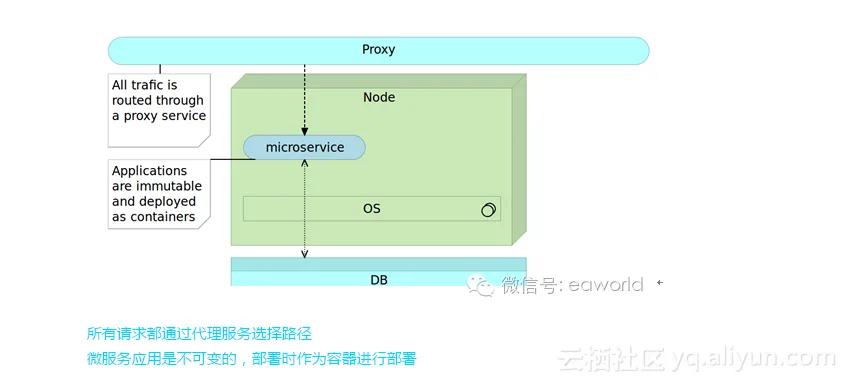 Proxy

All trafic is routed through a proxy service

Node

microservice

Applications are immutable and deployed as containers

OS

DB

微信号: eaworld

所有请求都通过代理服务选择路径
微服务应用是不可变的，部署时作为容器进行部署

云栖社区 yq.aliyun.com